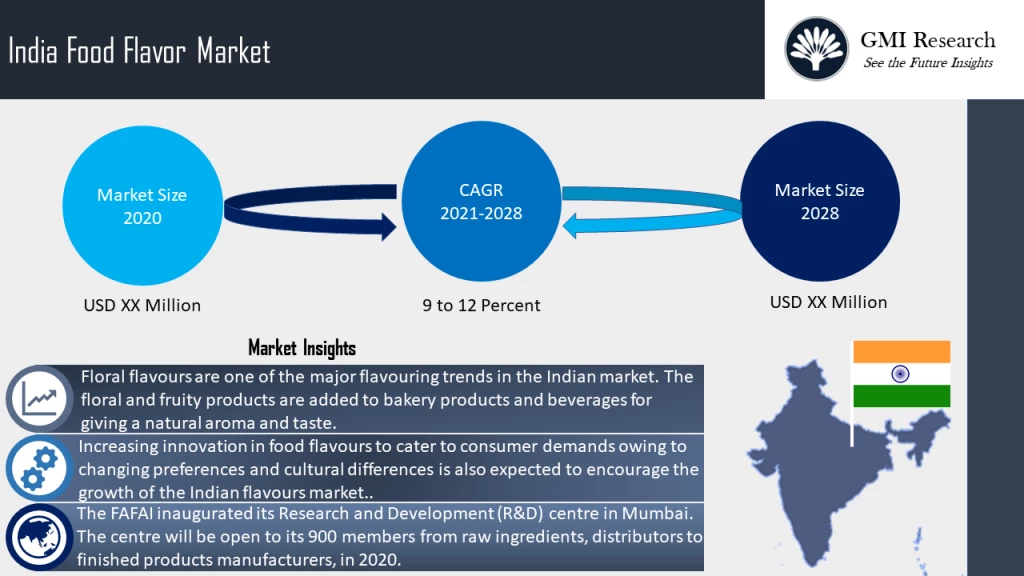 India Food Flavor Market

GMI Research
See the Future Insights

Market Size
2020

USD XX Million

CAGR
2021-2028

9 to 12 Percent

Market Size
2028

USD XX Million

Market Insights

Floral flavours are one of the major flavouring trends in the Indian market. The floral and fruity products are added to bakery products and beverages for giving a natural aroma and taste.

Increasing innovation in food flavours to cater to consumer demands owing to changing preferences and cultural differences is also expected to encourage the growth of the Indian flavours market..

The FAFAI inaugurated its Research and Development (R&D) centre in Mumbai. The centre will be open to its 900 members from raw ingredients, distributors to finished products manufacturers, in 2020.